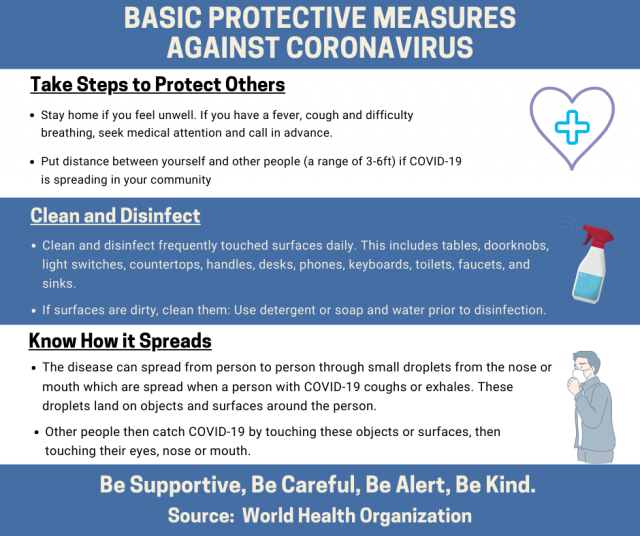 BASIC PROTECTIVE MEASURES AGAINST CORONAVIRUS

Take Steps to Protect Others

• Stay home if you feel unwell. If you have a fever, cough and difficulty breathing, seek medical attention and call in advance.

• Put distance between yourself and other people (a range of 3-6ft) if COVID-19 is spreading in your community

Clean and Disinfect

• Clean and disinfect frequently touched surfaces daily. This includes tables, doorknobs, light switches, countertops, handles, desks, phones, keyboards, toilets, faucets, and sinks.

• If surfaces are dirty, clean them: Use detergent or soap and water prior to disinfection.

Know How it Spreads

• The disease can spread from person to person through small droplets from the nose or mouth which are spread when a person with COVID-19 coughs or exhales. These droplets land on objects and surfaces around the person.

• Other people then catch COVID-19 by touching these objects or surfaces, then touching their eyes, nose or mouth.

Be Supportive, Be Careful, Be Alert, Be Kind.

Source: World Health Organization